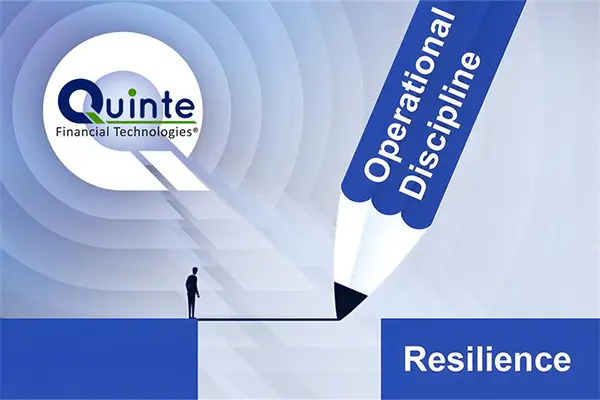 Quinte
Financial Technologies®

Operational Discipline

Resilience